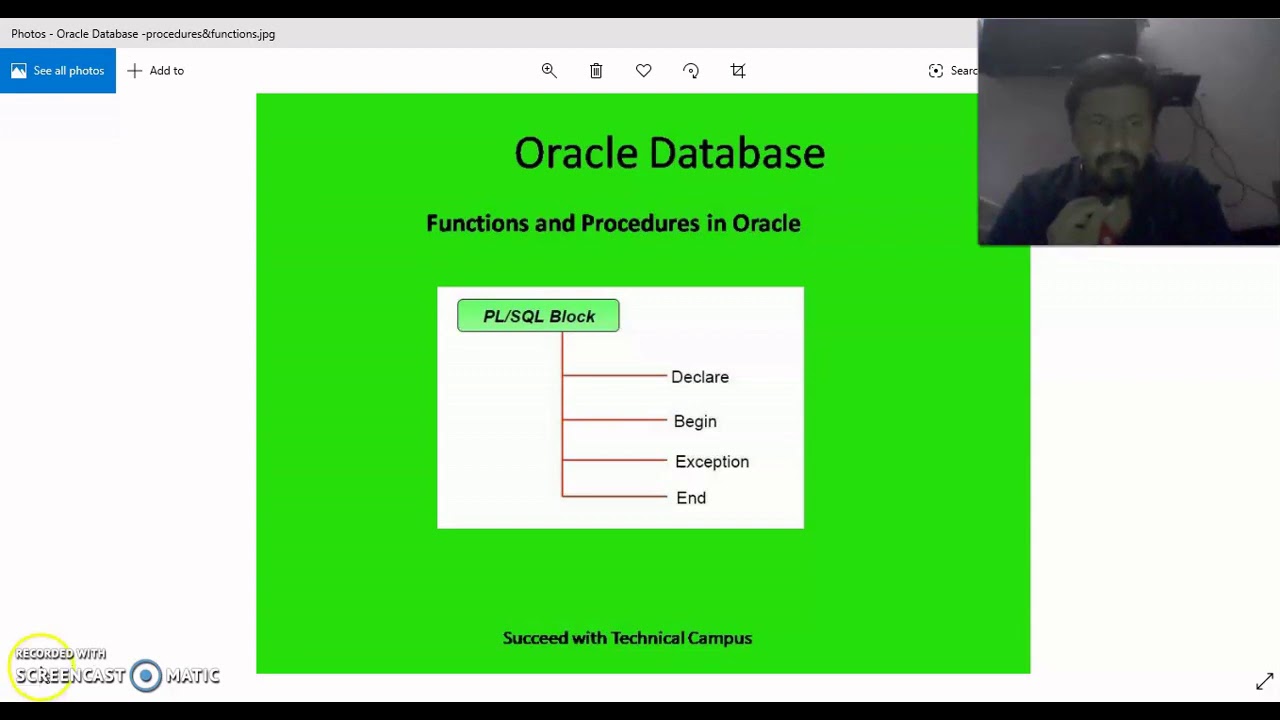 Photos - Oracle Database -procedures&functions.jpg

See all photos
Add to

Searc

Oracle Database

Functions and Procedures in Oracle

PL/SQL Block

Declare

Begin

Exception

End

Succeed with Technical Campus

RECORDED WITH
SCREENCAST MATIC